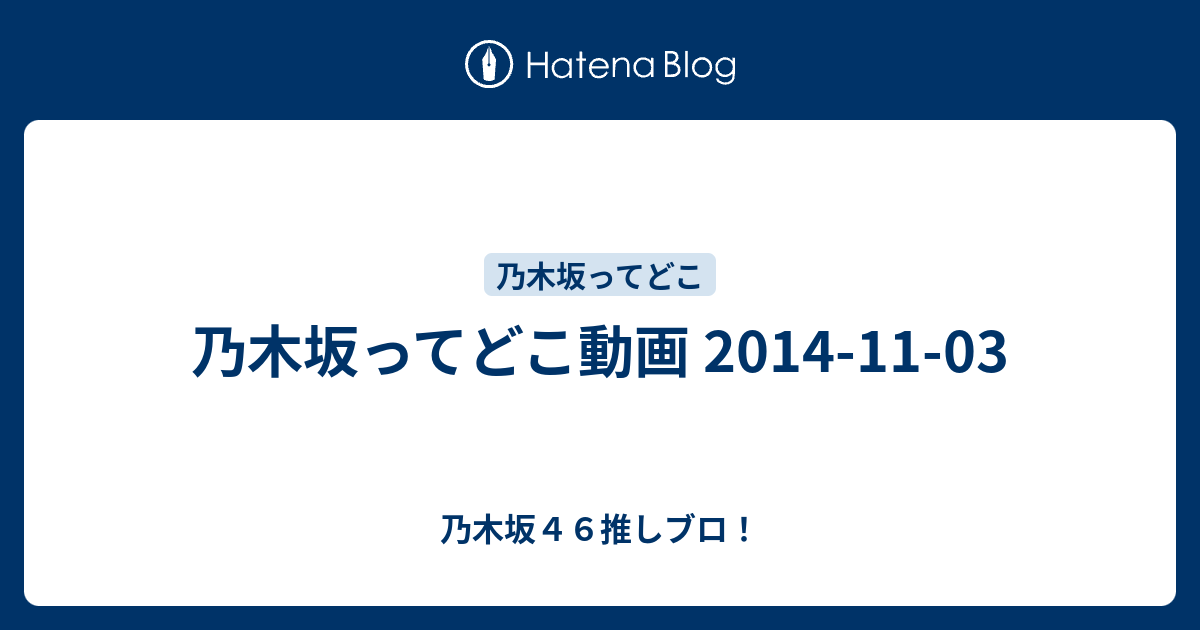 Hatena Blog

乃木坂ってどこ

乃木坂ってどこ動画 2014-11-03

乃木坂４６推しブロ！